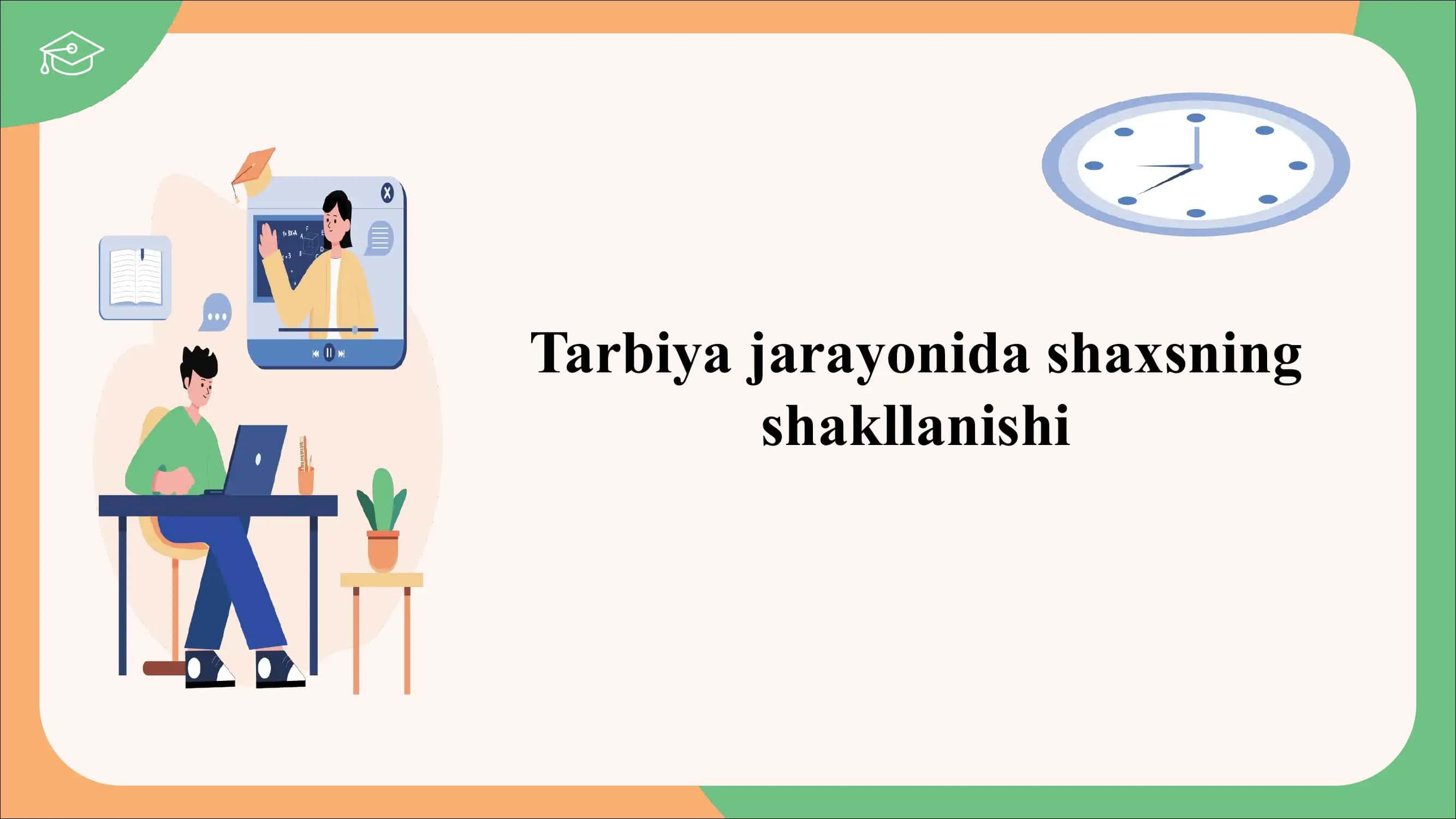 Tarbiya jarayonida shaxsning shakllanishi